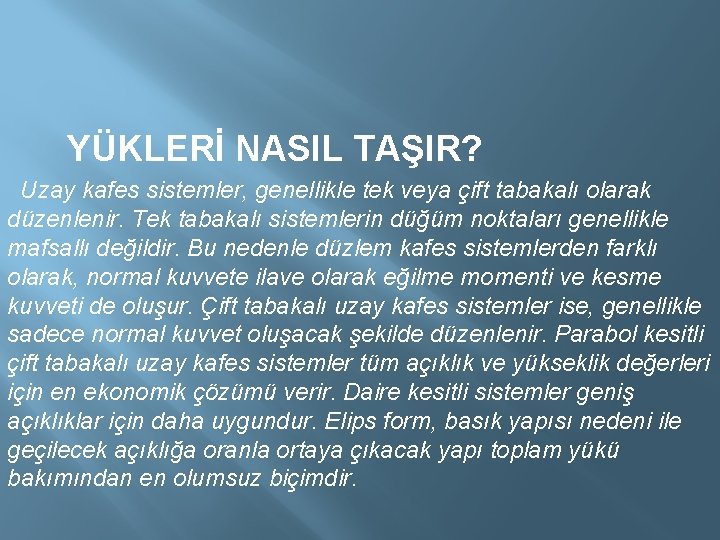 YÜKLERİ NASIL TAŞIR?

Uzay kafes sistemler, genellikle tek veya çift tabakalı olarak düzenlenir. Tek tabakalı sistemlerin düğüm noktaları genellikle mafsallı değildir. Bu nedenle düzlem kafes sistemlerden farklı olarak, normal kuvvete ilave olarak eğilme momenti ve kesme kuvveti de oluşur. Çift tabakalı uzay kafes sistemler ise, genellikle sadece normal kuvvet oluşacak şekilde düzenlenir. Parabol kesitli çift tabakalı uzay kafes sistemler tüm açıklık ve yükseklik değerleri için en ekonomik çözümü verir. Daire kesitli sistemler geniş açıklıklar için daha uygundur. Elips form, basık yapısı nedeni ile geçilecek açıklığa oranla ortaya çıkacak yapı toplam yükü bakımından en olumsuz biçimdir.